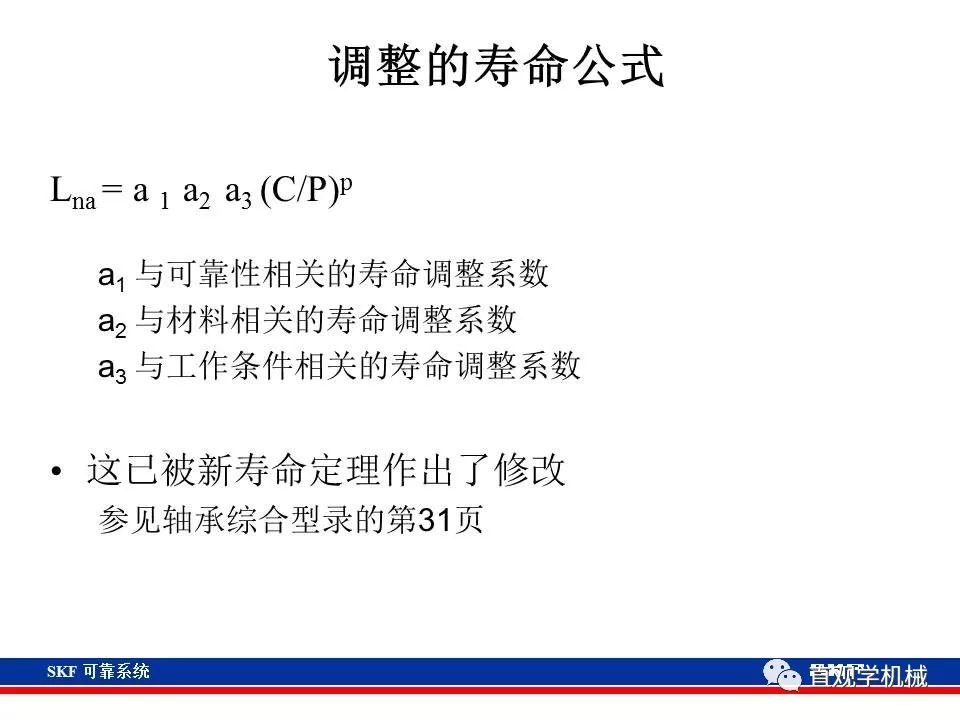 调整的寿命公式

$L_{na} = a_1 a_2 a_3 (C/P)^p$

$a_1$ 与可靠性相关的寿命调整系数
$a_2$ 与材料相关的寿命调整系数
$a_3$ 与工作条件相关的寿命调整系数

• 这已被新寿命定理作出了修改
参见轴承综合型录的第31页

SKF 可靠系统

直观学机械